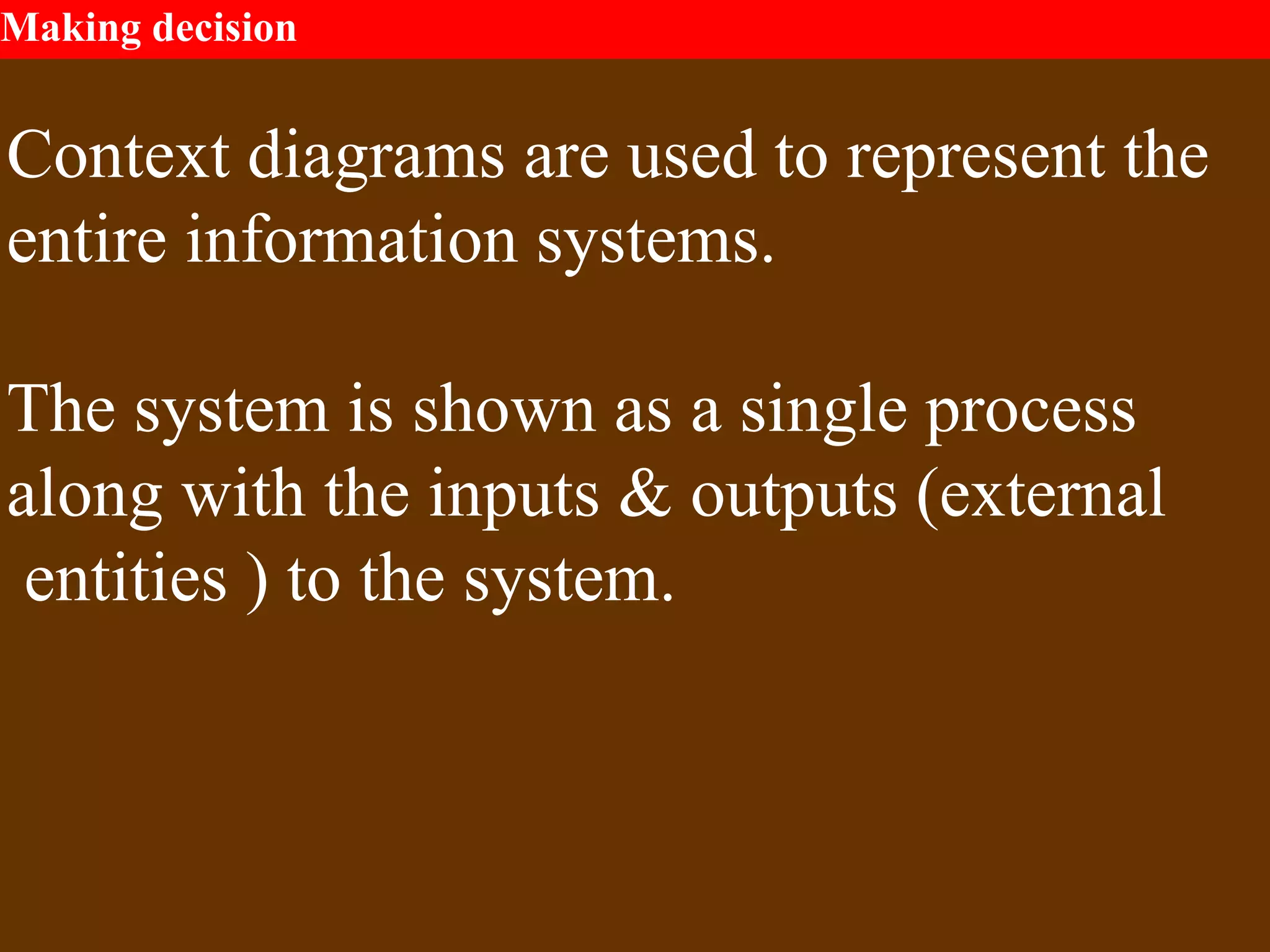 Making decision

Context diagrams are used to represent the entire information systems.

The system is shown as a single process along with the inputs & outputs (external entities ) to the system.